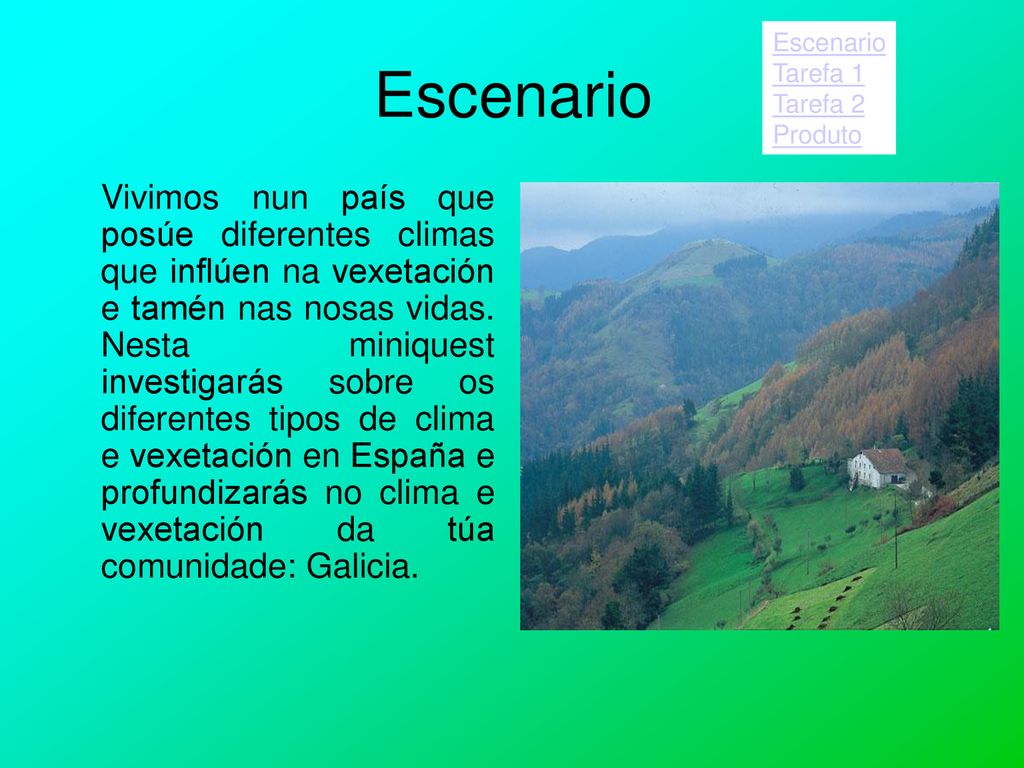 Escenario
Tarefa 1
Tarefa 2
Produto

Escenario

Vivimos nun país que posúe diferentes climas que inflúen na vexetación e tamén nas nosas vidas. Nesta miniquest investigarás sobre os diferentes tipos de clima e vexetación en España e profundizarás no clima e vexetación da túa comunidade: Galicia.